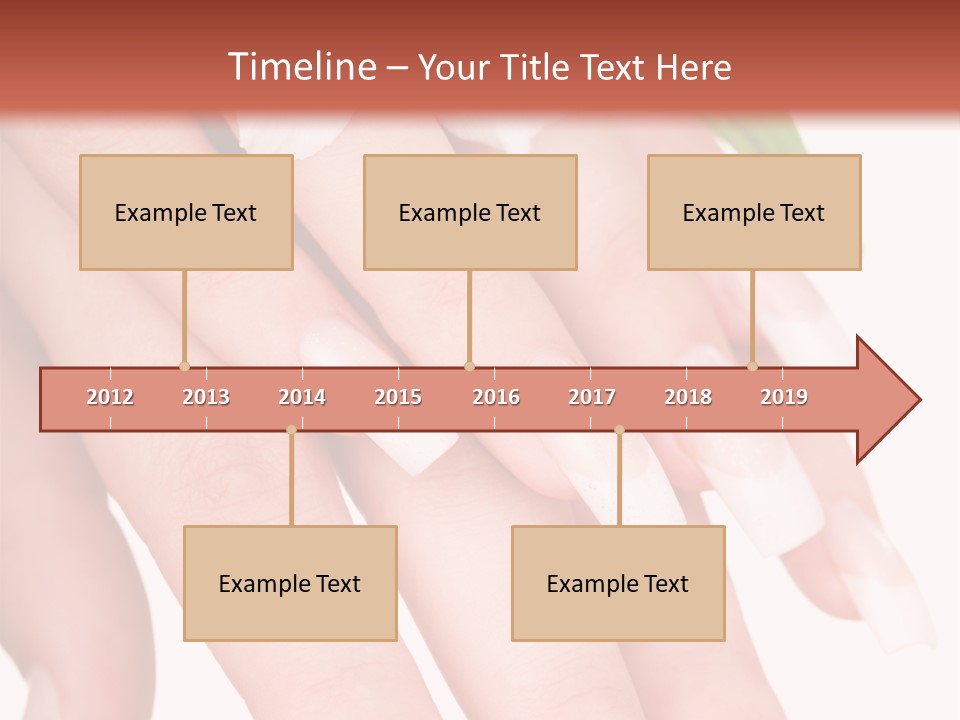 Timeline – Your Title Text Here

Example Text

Example Text

Example Text

2012 2013 2014 2015 2016 2017 2018 2019

Example Text

Example Text